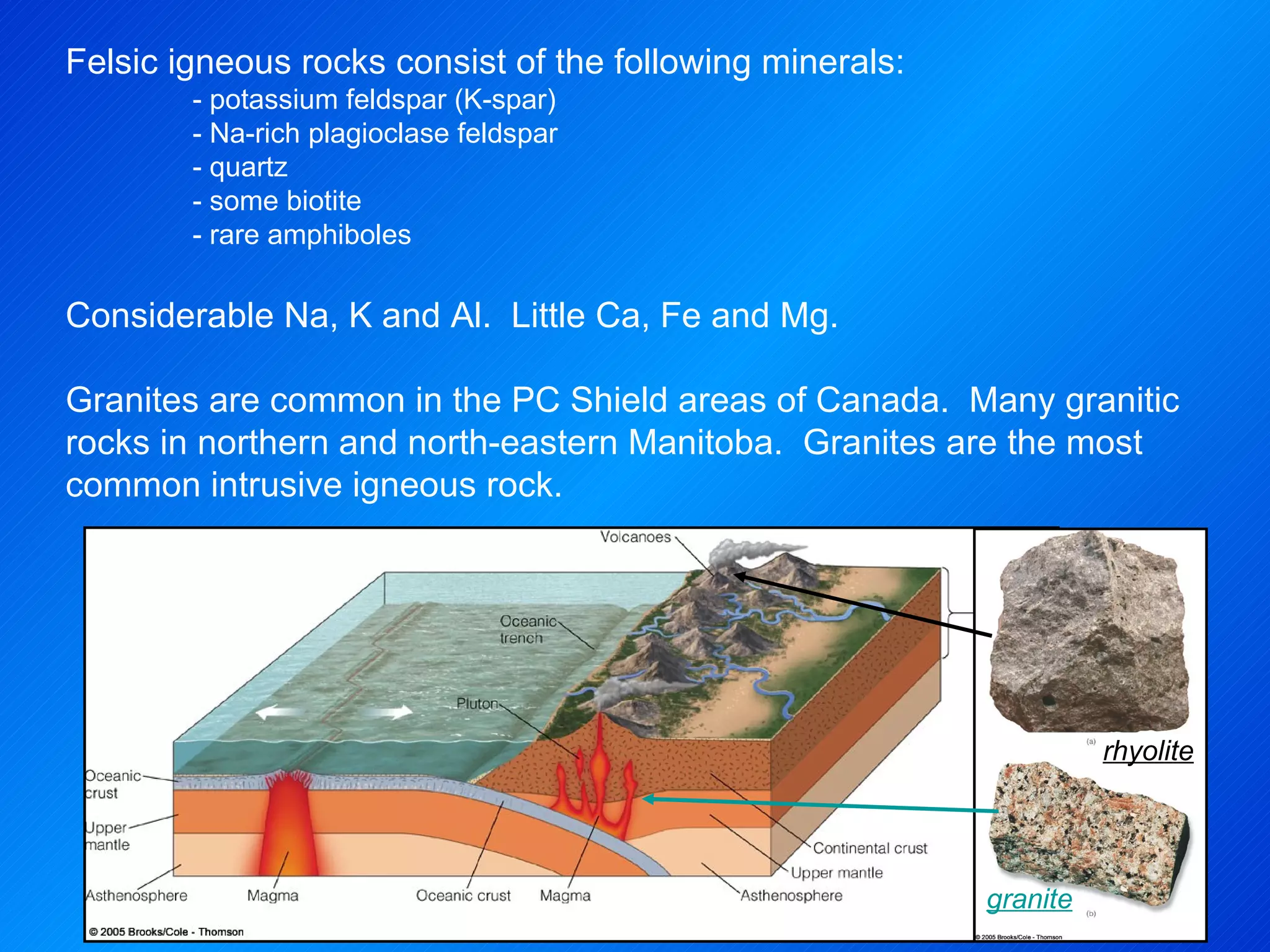 Felsic igneous rocks consist of the following minerals:
- potassium feldspar (K-spar)
- Na-rich plagioclase feldspar
- quartz
- some biotite
- rare amphiboles

Considerable Na, K and Al. Little Ca, Fe and Mg.

Granites are common in the PC Shield areas of Canada. Many granitic rocks in northern and north-eastern Manitoba. Granites are the most common intrusive igneous rock.

Volcanoes
Oceanic trench
Pluton
Oceanic crust
Upper mantle
Asthenosphere
Magma
Oceanic crust
Magma
Continental crust
Upper mantle
Asthenosphere
© 2005 Brooks/Cole - Thomson

(a)
rhyolite
granite
(b)
© 2005 Brooks/Cole - Thomson